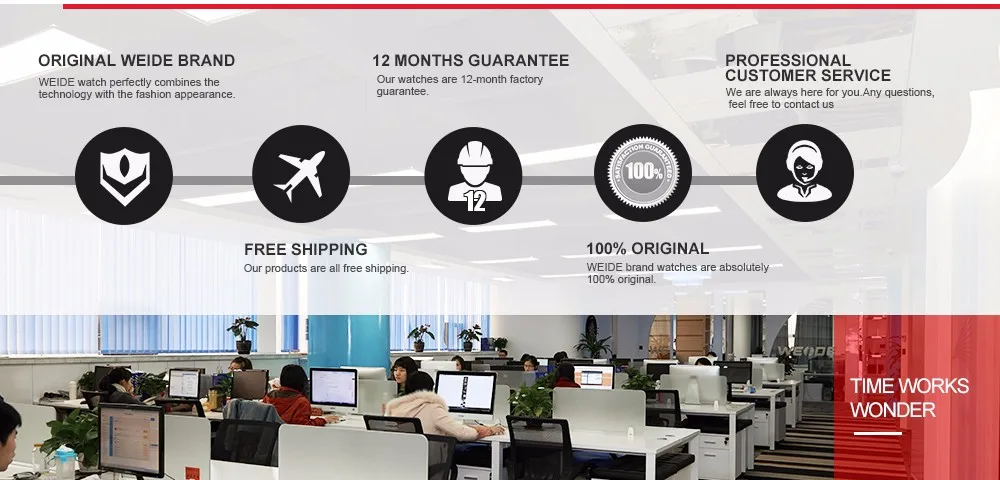 ORIGINAL WEIDE BRAND
WEIDE watch perfectly combines the technology with the fashion appearance.

12 MONTHS GUARANTEE
Our watches are 12-month factory guarantee.

PROFESSIONAL CUSTOMER SERVICE
We are always here for you.Any questions, feel free to contact us

12

SATISFACTION GUARANTEED
100%

FREE SHIPPING
Our products are all free shipping.

100% ORIGINAL
WEIDE brand watches are absolutely 100% original.

WEIDE

TIME WORKS WONDER